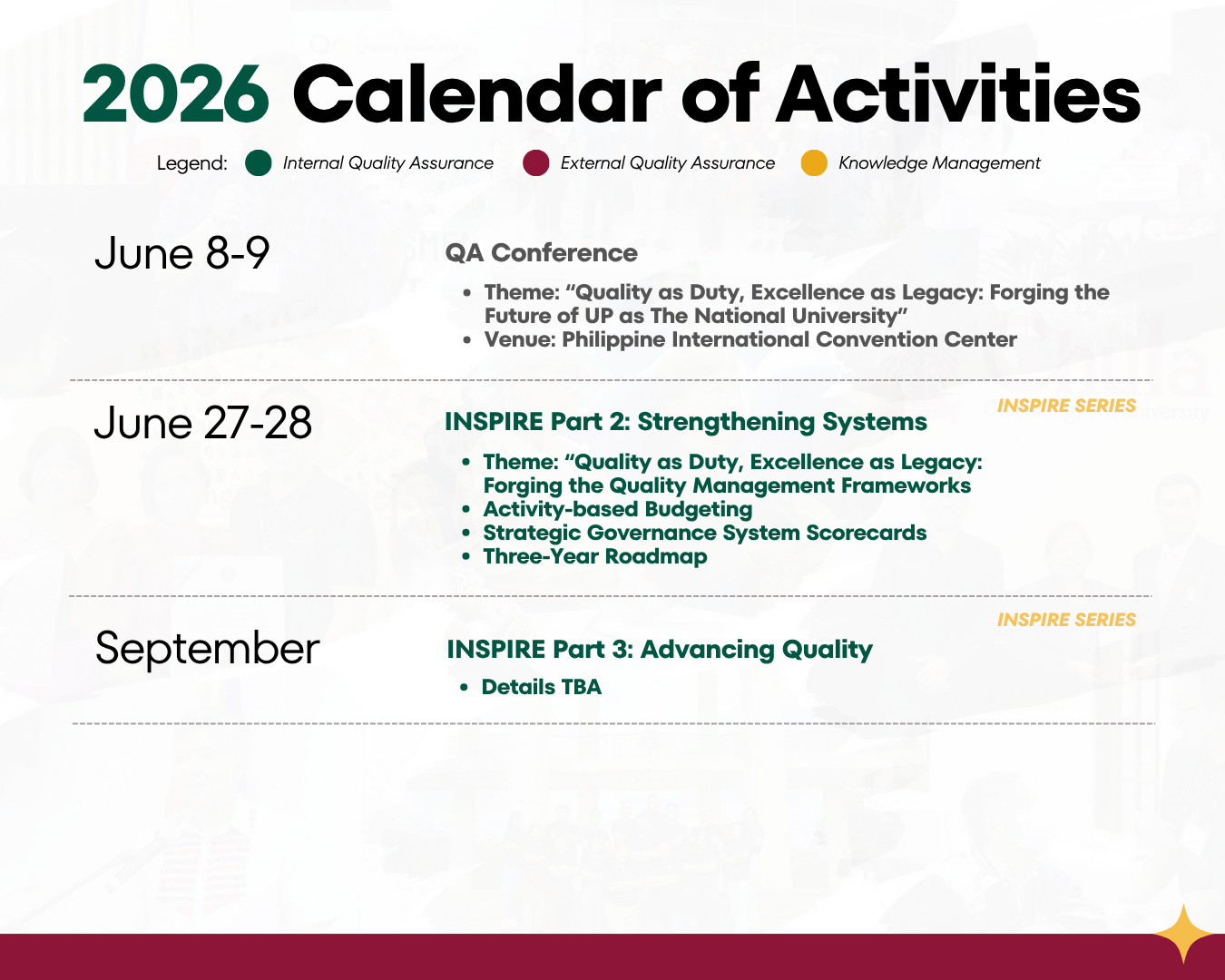 2026 Calendar of Activities

Legend: Internal Quality Assurance External Quality Assurance Knowledge Management

June 8-9

QA Conference

- Theme: “Quality as Duty, Excellence as Legacy: Forging the Future of UP as The National University”
- Venue: Philippine International Convention Center

June 27-28

INSPIRE SERIES

INSPIRE Part 2: Strengthening Systems

- Theme: “Quality as Duty, Excellence as Legacy: Forging the Quality Management Frameworks
- Activity-based Budgeting
- Strategic Governance System Scorecards
- Three-Year Roadmap

September

INSPIRE SERIES

INSPIRE Part 3: Advancing Quality

- Details TBA